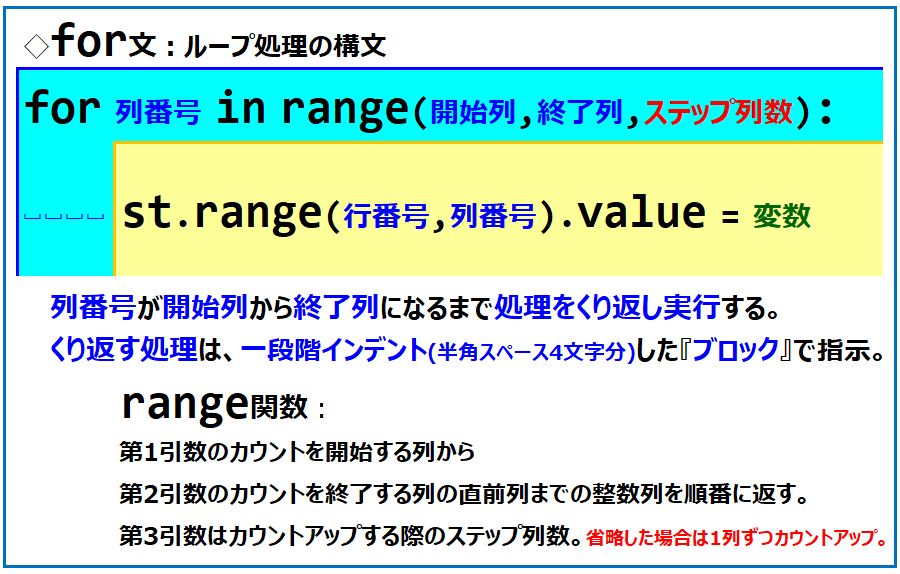 ◇for文：ループ処理の構文

for 列番号 in range(開始列,終了列,ステップ列数):

␣␣␣␣ st.range(行番号,列番号).value = 変数

列番号が開始列から終了列になるまで処理をくり返し実行する。
くり返す処理は、一段階インデント(半角スペース4文字分)した『ブロック』で指示。

range関数：
第1引数のカウントを開始する列から
第2引数のカウントを終了する列の直前列までの整数列を順番に返す。
第3引数はカウントアップする際のステップ列数。省略した場合は1列ずつカウントアップ。